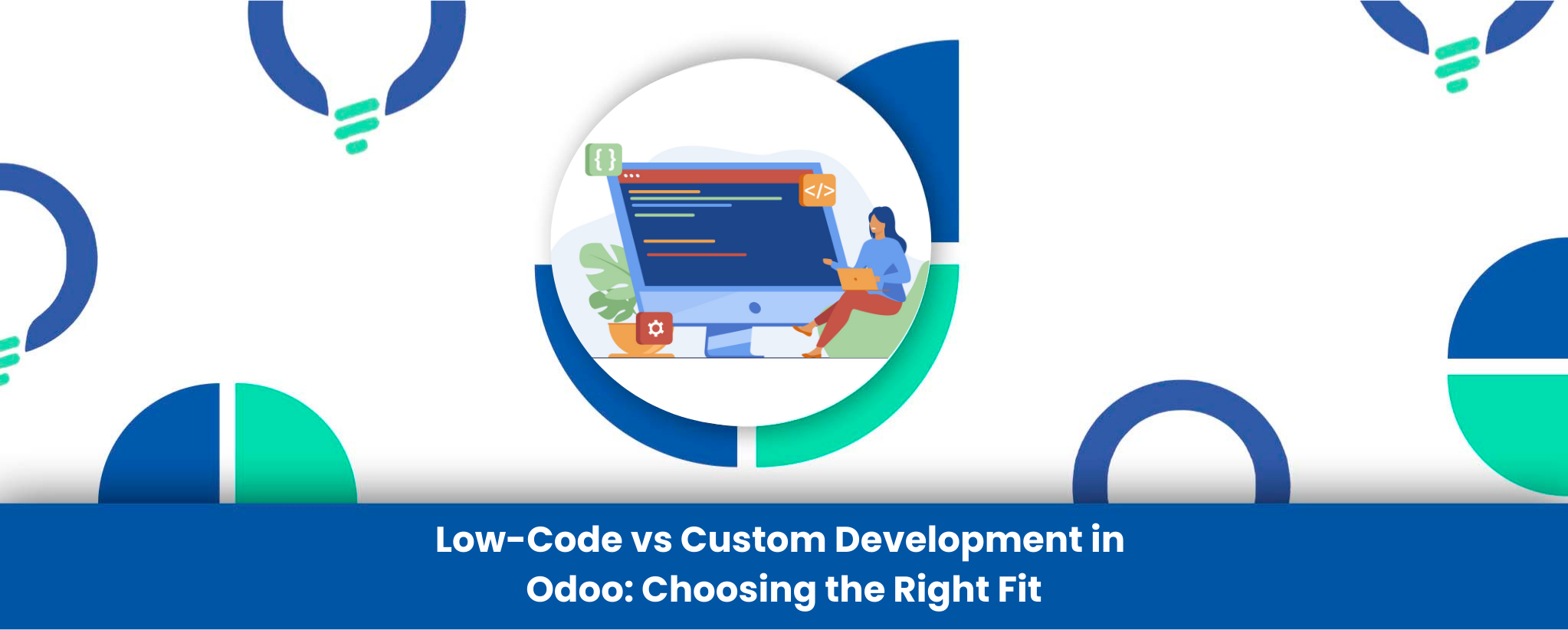 { }

</>

Low-Code vs Custom Development in Odoo: Choosing the Right Fit